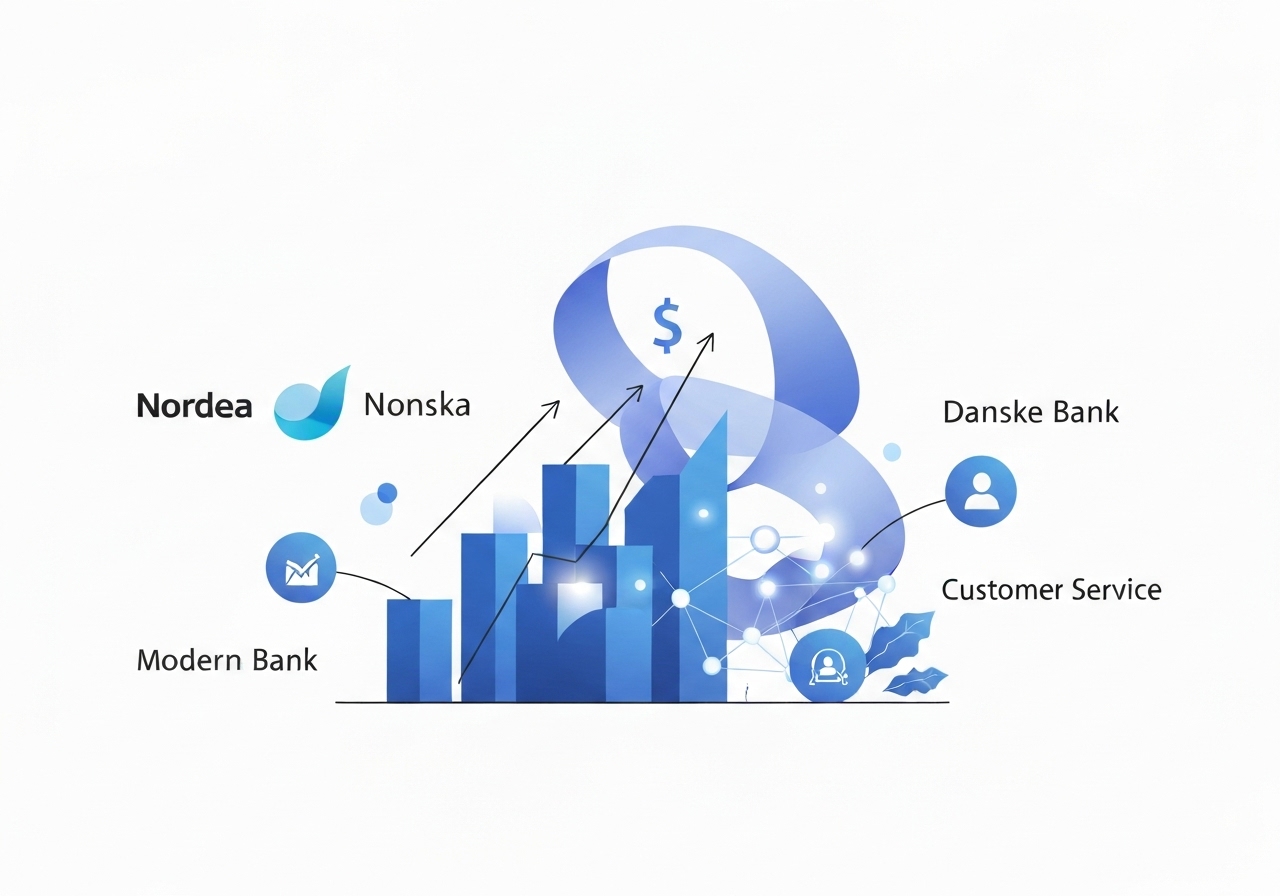 $

Nordea Nonska

Danske Bank

Customer Service

Modern Bank